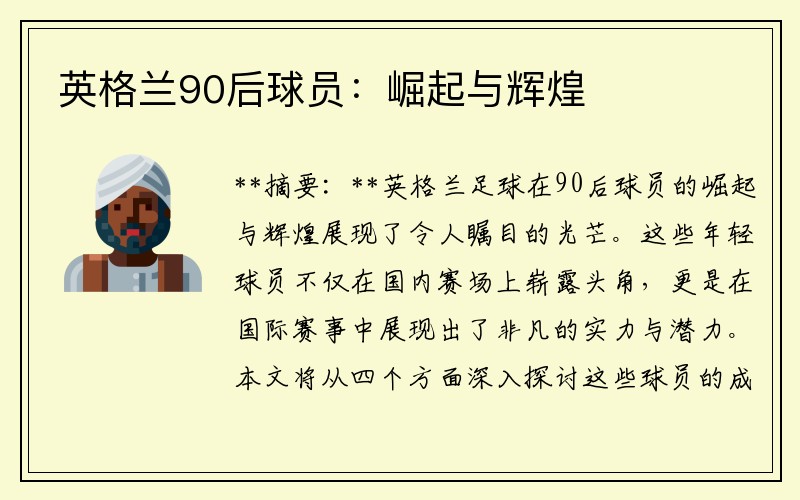 英格兰90后球员：崛起与辉煌

**摘要：**英格兰足球在90后球员的崛起与辉煌展现了令人瞩目的光芒。这些年轻球员不仅在国内赛场上崭露头角，更是在国际赛事中展现出了非凡的实力与潜力。本文将从四个方面深入探讨这些球员的成